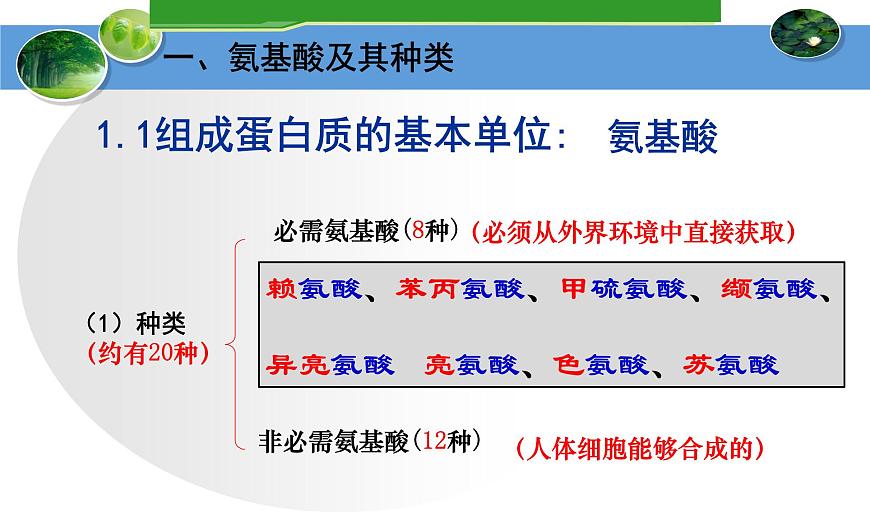 一、氨基酸及其种类

1.1组成蛋白质的基本单位：　氨基酸

(1）种类
(约有20种)

必需氨基酸(8种) (必须从外界环境中直接获取)

赖氨酸、苯丙氨酸、甲硫氨酸、缬氨酸、
异亮氨酸　亮氨酸、色氨酸、苏氨酸

非必需氨基酸(12种)　(人体细胞能够合成的)